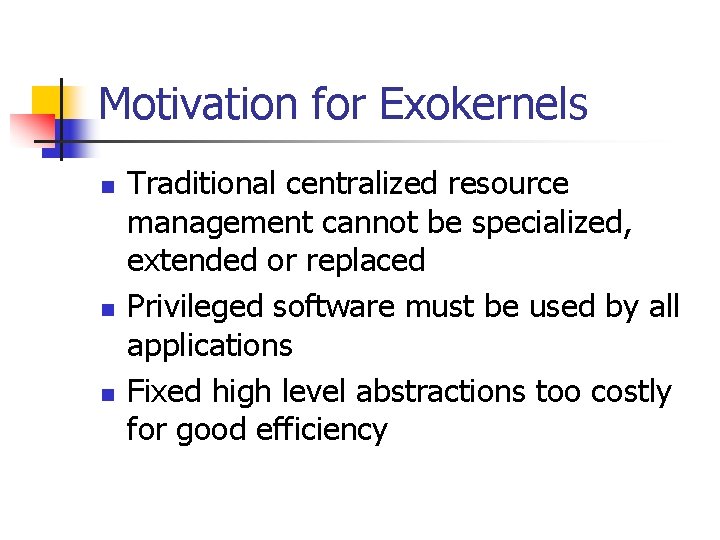 Motivation for Exokernels

- Traditional centralized resource management cannot be specialized, extended or replaced
- Privileged software must be used by all applications
- Fixed high level abstractions too costly for good efficiency